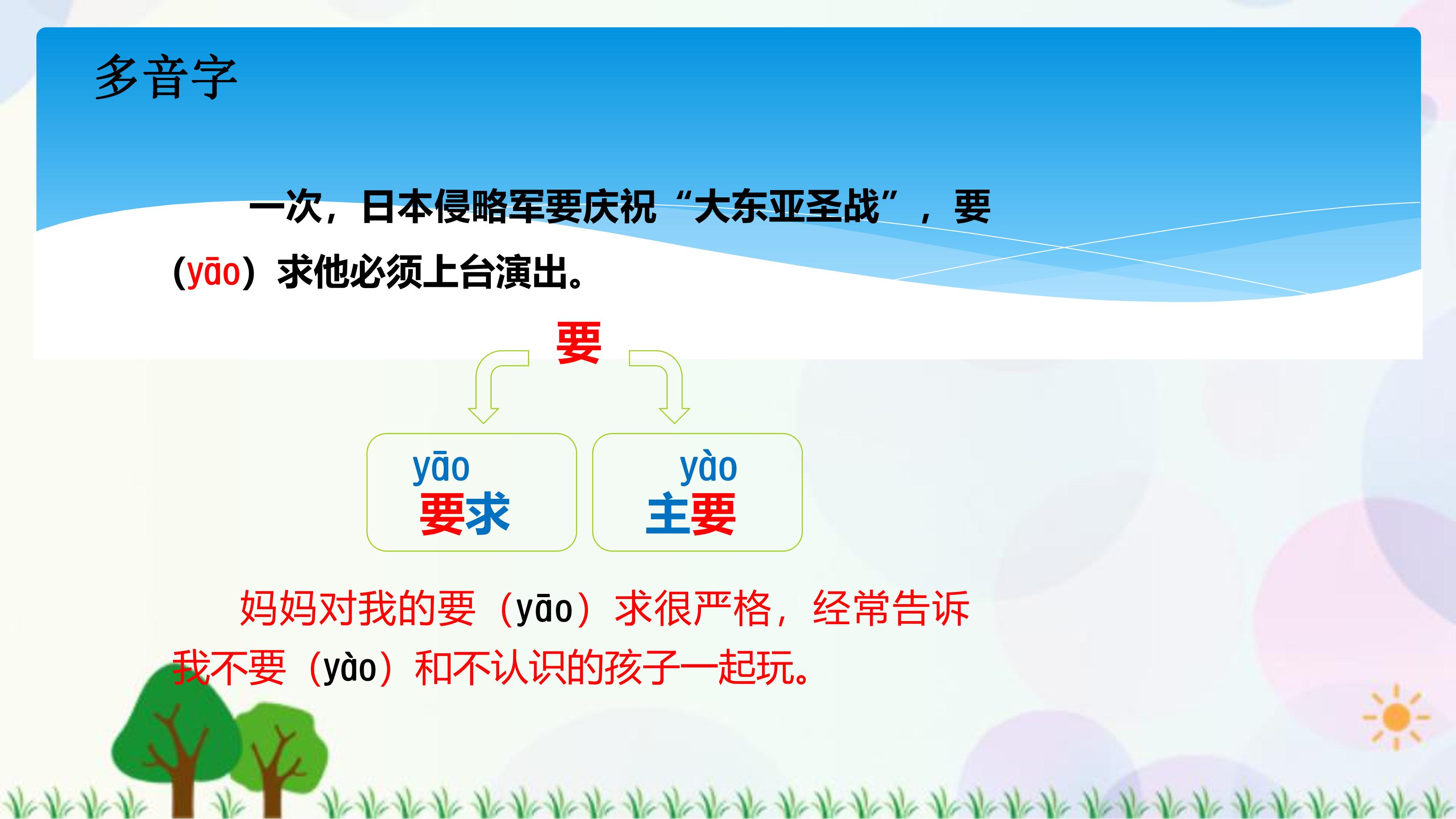 多音字

一次，日本侵略军要庆祝“大东亚圣战”，要（yāo）求他必须上台演出。

要

yāo
要求

yào
主要

妈妈对我的要（yāo）求很严格，经常告诉我不要（yào）和不认识的孩子一起玩。